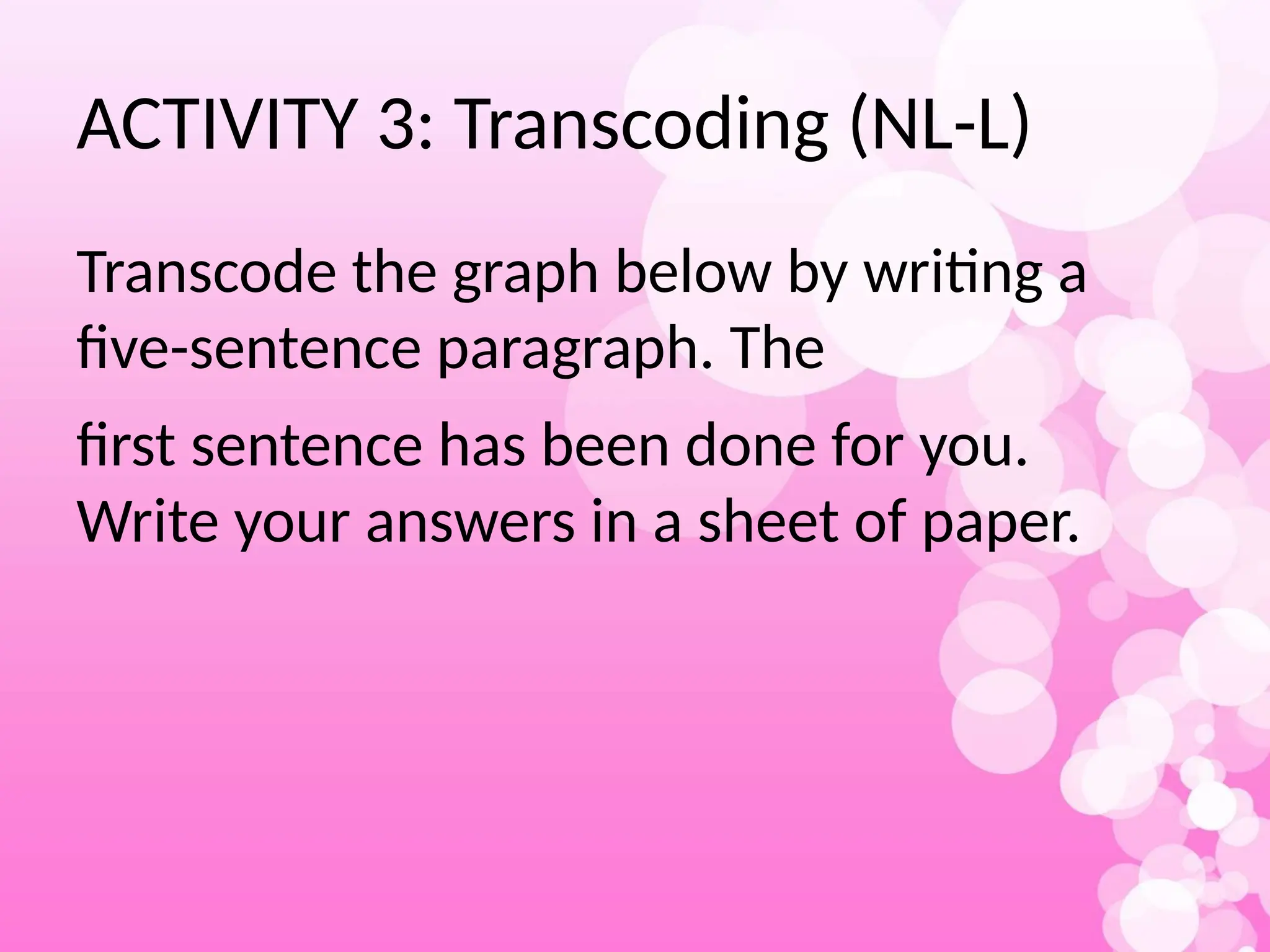 ACTIVITY 3: Transcoding (NL-L)

Transcode the graph below by writing a five-sentence paragraph. The

first sentence has been done for you. Write your answers in a sheet of paper.